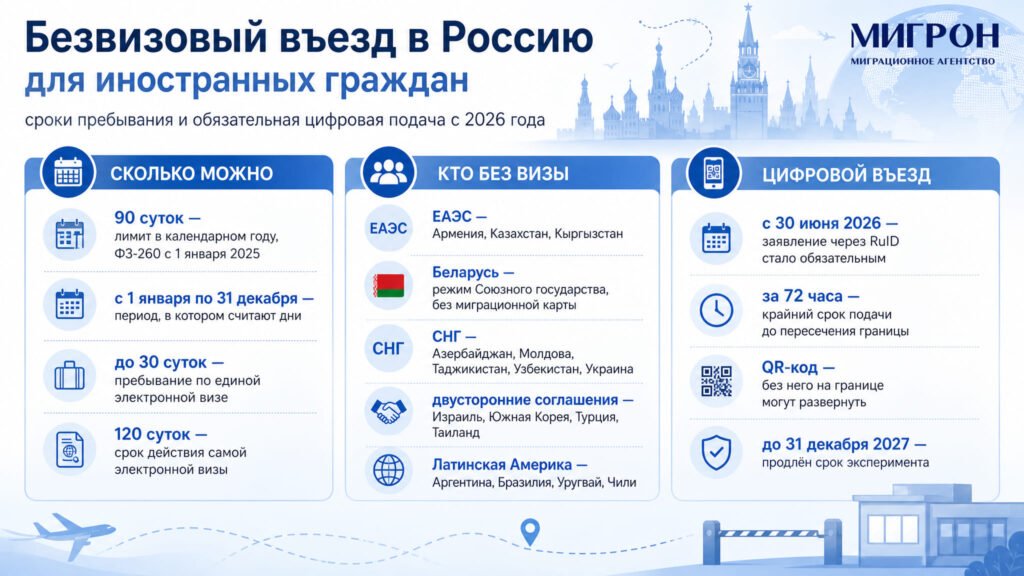 Безвизовый въезд в Россию
для иностранных граждан
сроки пребывания и обязательная цифровая подача с 2026 года

МИГРОН
МИГРАЦИОННОЕ АГЕНТСТВО

СКОЛЬКО МОЖНО

90 суток —
лимит в календарном году, ФЗ-260 с 1 января 2025

с 1 января по 31 декабря —
период, в котором считают дни

до 30 суток —
пребывание по единой электронной визе

120 суток —
срок действия самой электронной визы

КТО БЕЗ ВИЗЫ

ЕАЭС
ЕАЭС —
Армения, Казахстан, Кыргызстан

Беларусь —
режим Союзного государства, без миграционной карты

СНГ
СНГ —
Азербайджан, Молдова, Таджикистан, Узбекистан, Украина

двусторонние соглашения —
Израиль, Южная Корея, Турция, Таиланд

Латинская Америка —
Аргентина, Бразилия, Уругвай, Чили

ЦИФРОВОЙ ВЪЕЗД

с 30 июня 2026 —
заявление через RuID стало обязательным

за 72 часа —
крайний срок подачи до пересечения границы

QR-код —
без него на границе могут развернуть

до 31 декабря 2027 —
продлён срок эксперимента